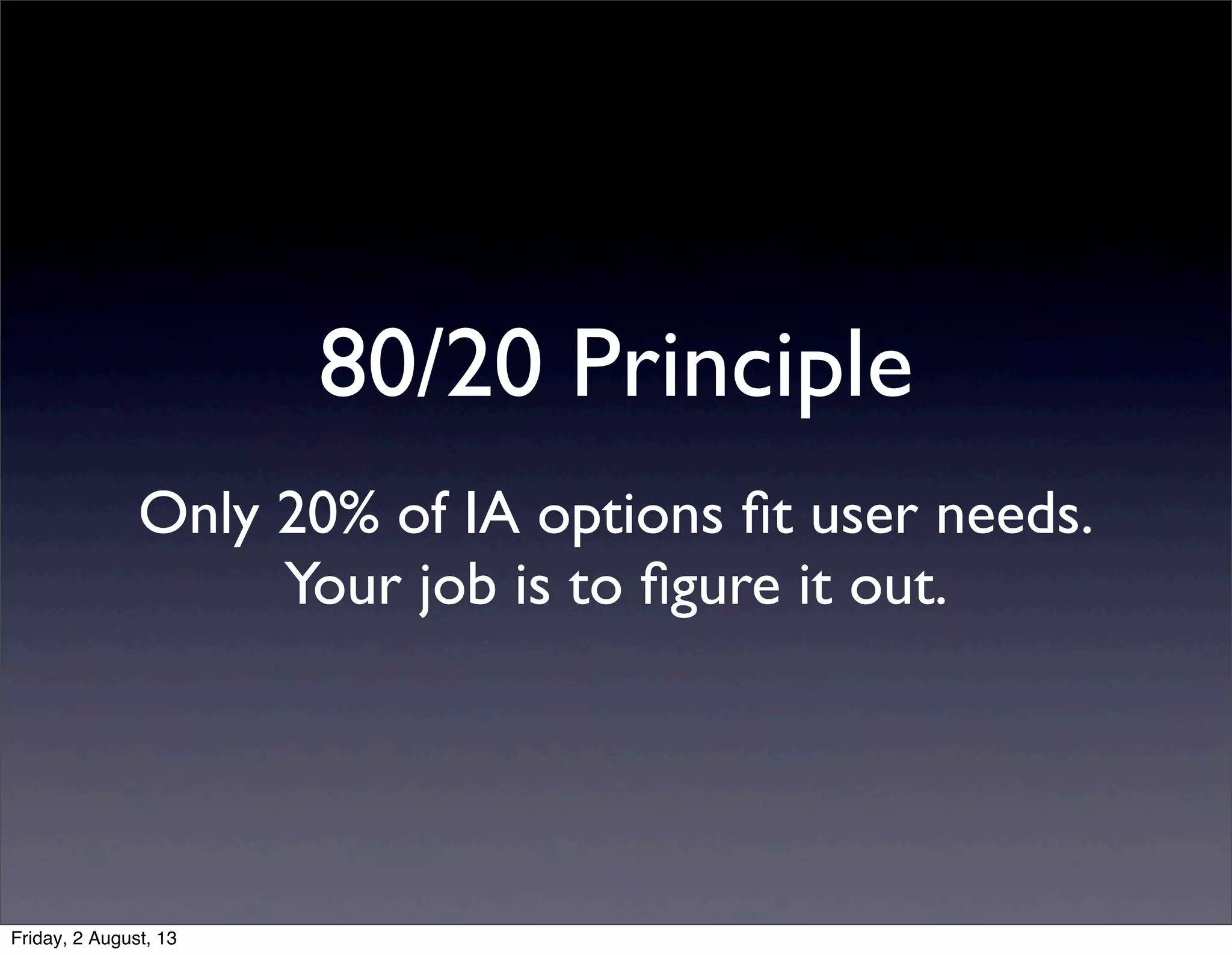 80/20 Principle

Only 20% of IA options fit user needs. Your job is to figure it out.

Friday, 2 August, 13